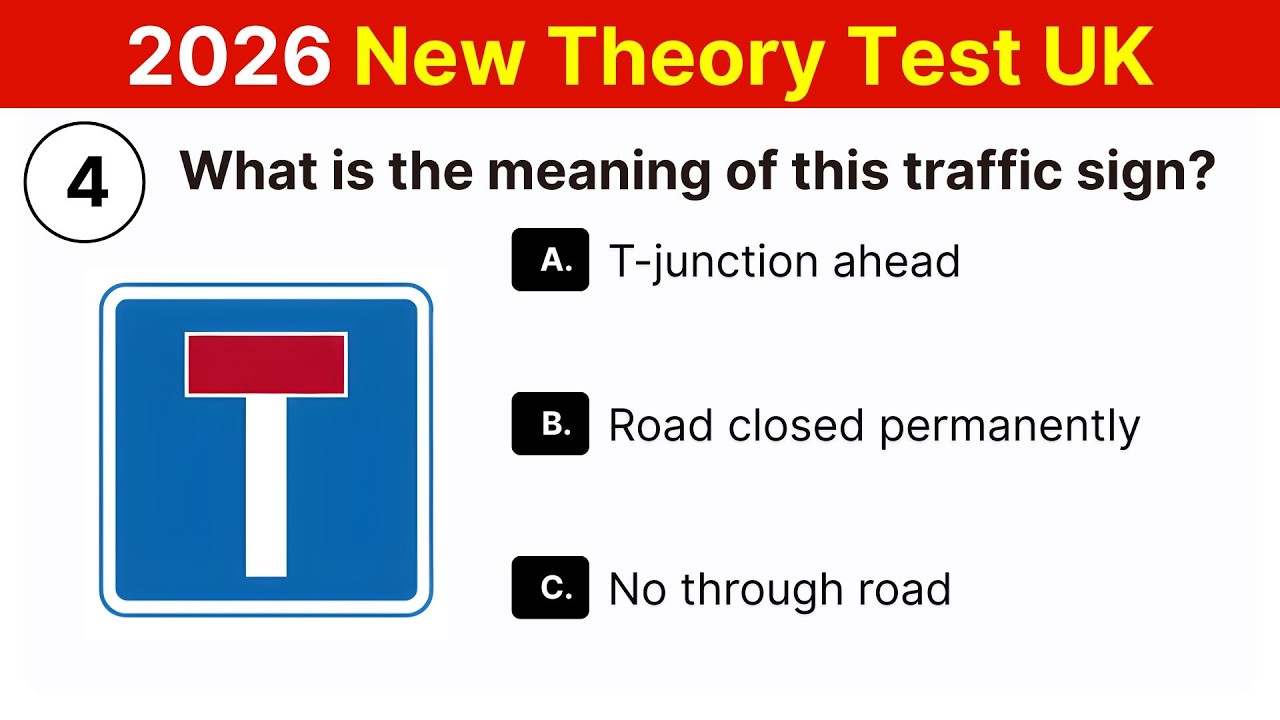 2026 New Theory Test UK

4 What is the meaning of this traffic sign?

A. T-junction ahead

B. Road closed permanently

C. No through road